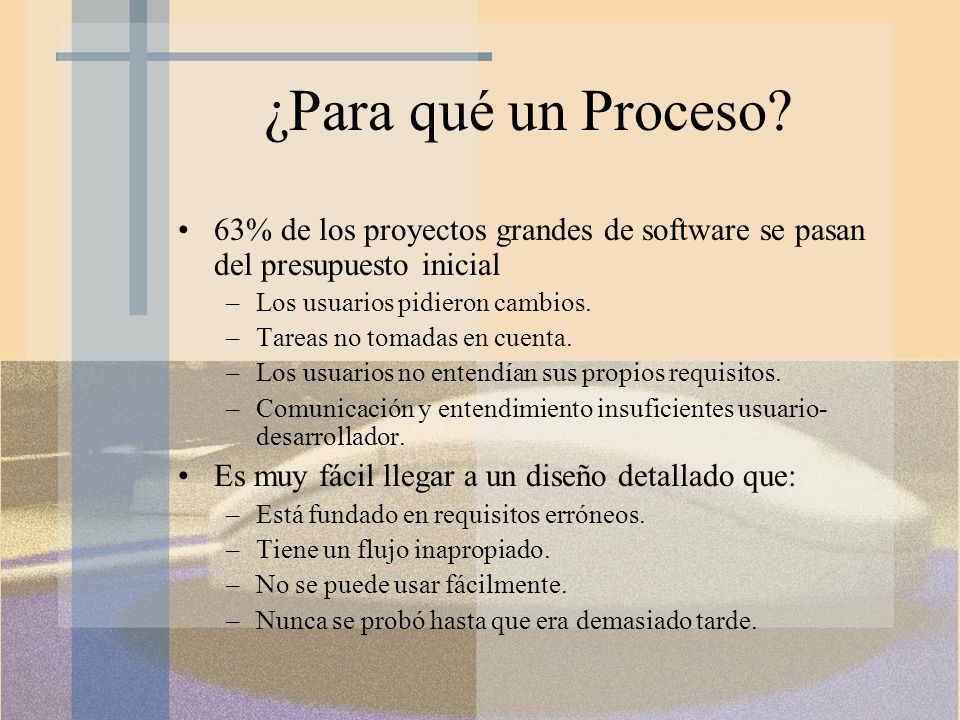 ¿Para qué un Proceso?

• 63% de los proyectos grandes de software se pasan del presupuesto inicial
– Los usuarios pidieron cambios.
– Tareas no tomadas en cuenta.
– Los usuarios no entendían sus propios requisitos.
– Comunicación y entendimiento insuficientes usuario-desarrollador.

• Es muy fácil llegar a un diseño detallado que:
– Está fundado en requisitos erróneos.
– Tiene un flujo inapropiado.
– No se puede usar fácilmente.
– Nunca se probó hasta que era demasiado tarde.